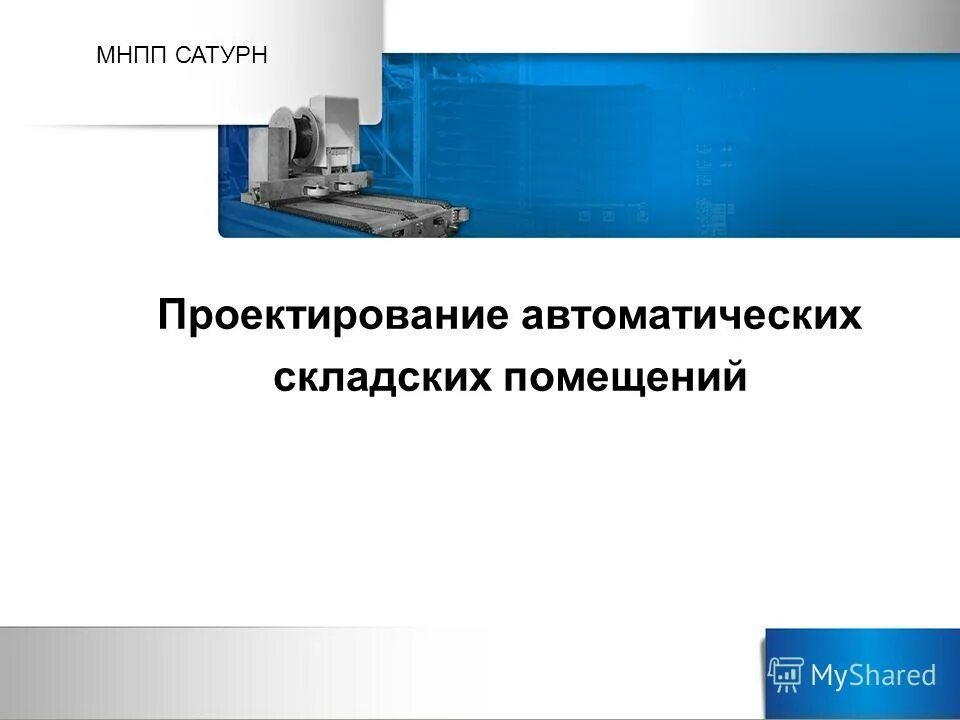 МНПП САТУРН

Проектирование автоматических складских помещений

MyShared